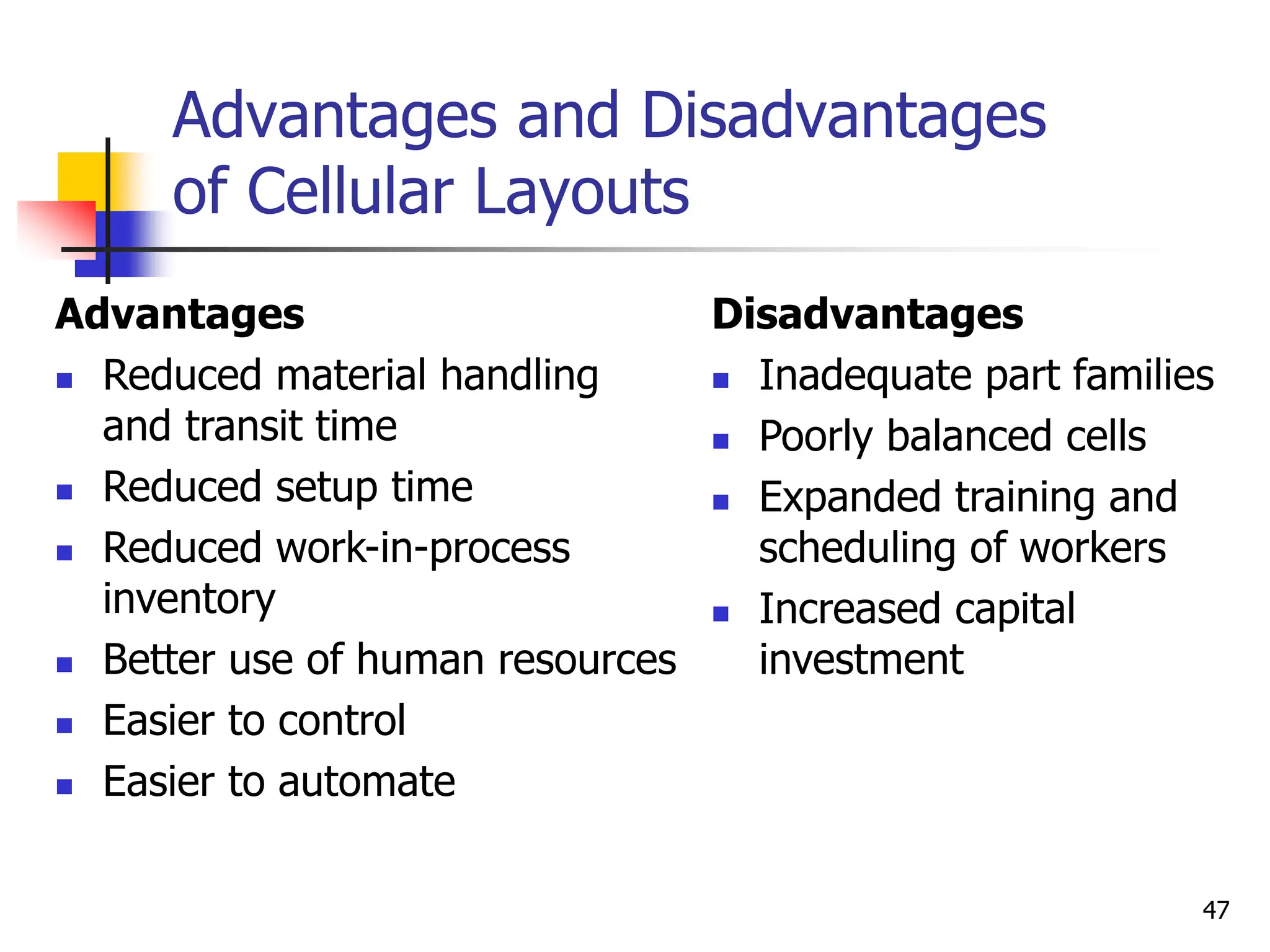 Advantages and Disadvantages of Cellular Layouts

Advantages
- Reduced material handling and transit time
- Reduced setup time
- Reduced work-in-process inventory
- Better use of human resources
- Easier to control
- Easier to automate

Disadvantages
- Inadequate part families
- Poorly balanced cells
- Expanded training and scheduling of workers
- Increased capital investment

47